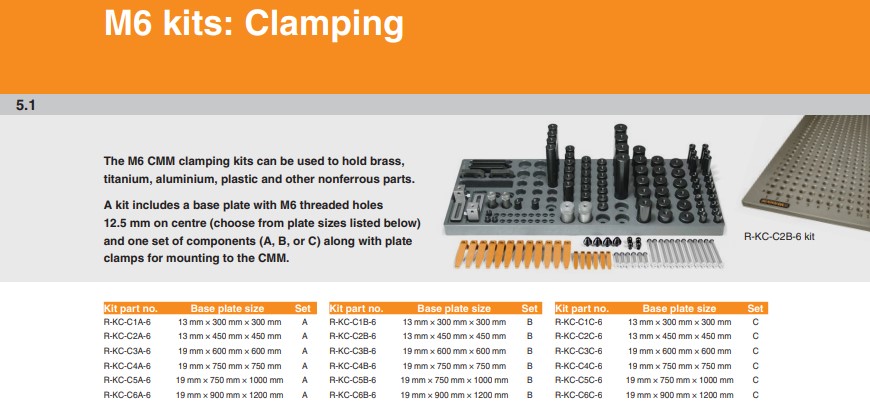 M6 kits: Clamping

5.1

The M6 CMM clamping kits can be used to hold brass, titanium, aluminium, plastic and other nonferrous parts.

A kit includes a base plate with M6 threaded holes 12.5 mm on centre (choose from plate sizes listed below) and one set of components (A, B, or C) along with plate clamps for mounting to the CMM.

R-KC-C2B-6 kit

| Kit part no. | Base plate size | Set |
|---|---|---|
| R-KC-C1A-6 | 13 mm × 300 mm × 300 mm | A |
| R-KC-C2A-6 | 13 mm × 450 mm × 450 mm | A |
| R-KC-C3A-6 | 19 mm × 600 mm × 600 mm | A |
| R-KC-C4A-6 | 19 mm × 750 mm × 750 mm | A |
| R-KC-C5A-6 | 19 mm × 750 mm × 1000 mm | A |
| R-KC-C6A-6 | 19 mm × 900 mm × 1200 mm | A |

| Kit part no. | Base plate size | Set |
|---|---|---|
| R-KC-C1B-6 | 13 mm × 300 mm × 300 mm | B |
| R-KC-C2B-6 | 13 mm × 450 mm × 450 mm | B |
| R-KC-C3B-6 | 19 mm × 600 mm × 600 mm | B |
| R-KC-C4B-6 | 19 mm × 750 mm × 750 mm | B |
| R-KC-C5B-6 | 19 mm × 750 mm × 1000 mm | B |
| R-KC-C6B-6 | 19 mm × 900 mm × 1200 mm | B |

| Kit part no. | Base plate size | Set |
|---|---|---|
| R-KC-C1C-6 | 13 mm × 300 mm × 300 mm | C |
| R-KC-C2C-6 | 13 mm × 450 mm × 450 mm | C |
| R-KC-C3C-6 | 19 mm × 600 mm × 600 mm | C |
| R-KC-C4C-6 | 19 mm × 750 mm × 750 mm | C |
| R-KC-C5C-6 | 19 mm × 750 mm × 1000 mm | C |
| R-KC-C6C-6 | 19 mm × 900 mm × 1200 mm | C |